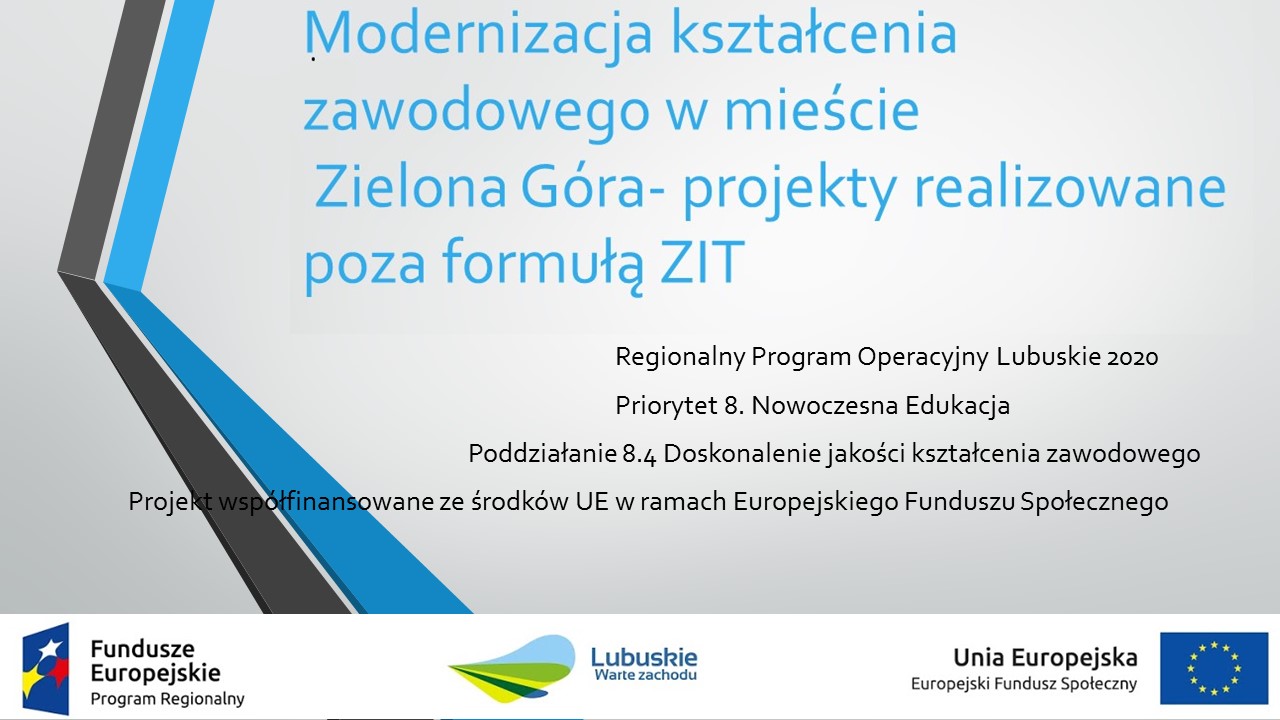 Modernizacja kształcenia zawodowego w mieście Zielona Góra- projekty realizowane poza formułą ZIT

Regionalny Program Operacyjny Lubuskie 2020

Priorytet 8. Nowoczesna Edukacja

Poddziałanie 8.4 Doskonalenie jakości kształcenia zawodowego

Projekt współfinansowane ze środków UE w ramach Europejskiego Funduszu Społecznego

Fundusze Europejskie
Program Regionalny

Lubuskie
Warte zachodu

Unia Europejska
Europejski Fundusz Społeczny